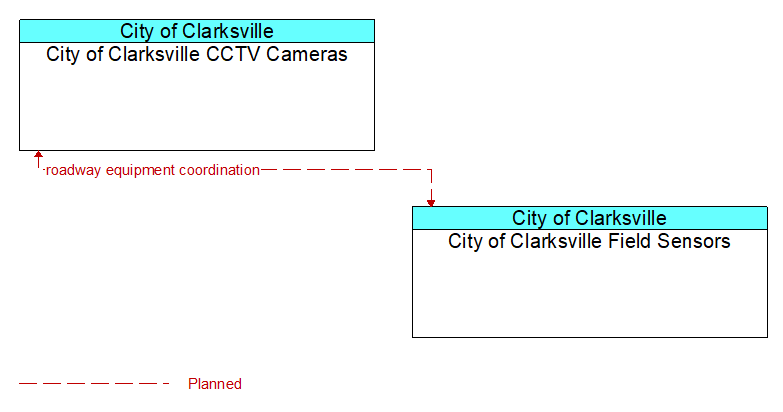 City of Clarksville
City of Clarksville CCTV Cameras

roadway equipment coordination

City of Clarksville
City of Clarksville Field Sensors

Planned